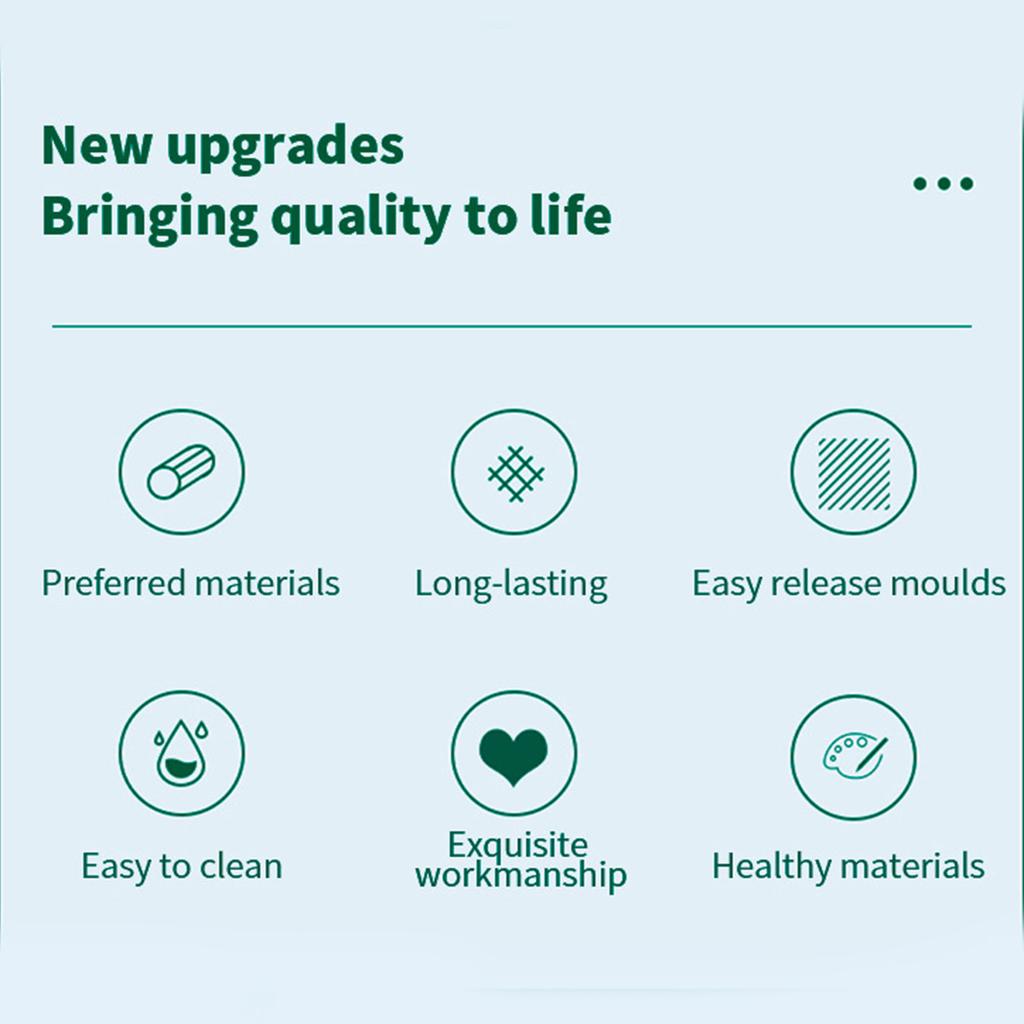 New upgrades
Bringing quality to life

...

Preferred materials

Long-lasting

Easy release moulds

Easy to clean

Exquisite workmanship

Healthy materials